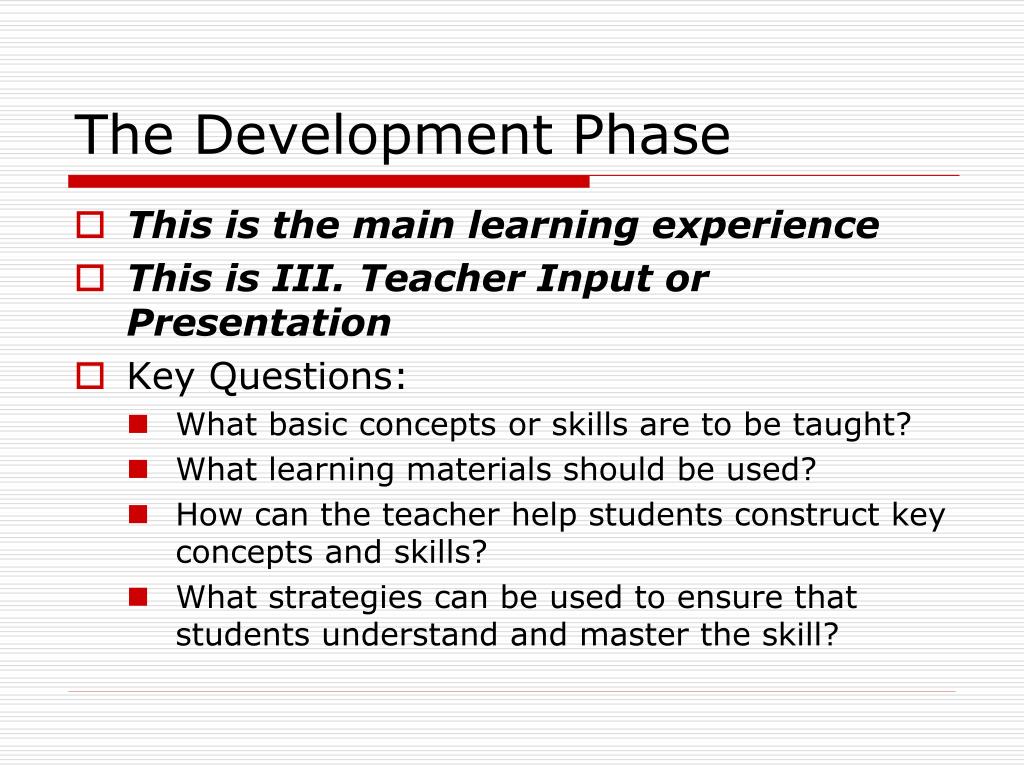 The Development Phase

This is the main learning experience

This is III. Teacher Input or Presentation

Key Questions:

What basic concepts or skills are to be taught?

What learning materials should be used?

How can the teacher help students construct key concepts and skills?

What strategies can be used to ensure that students understand and master the skill?